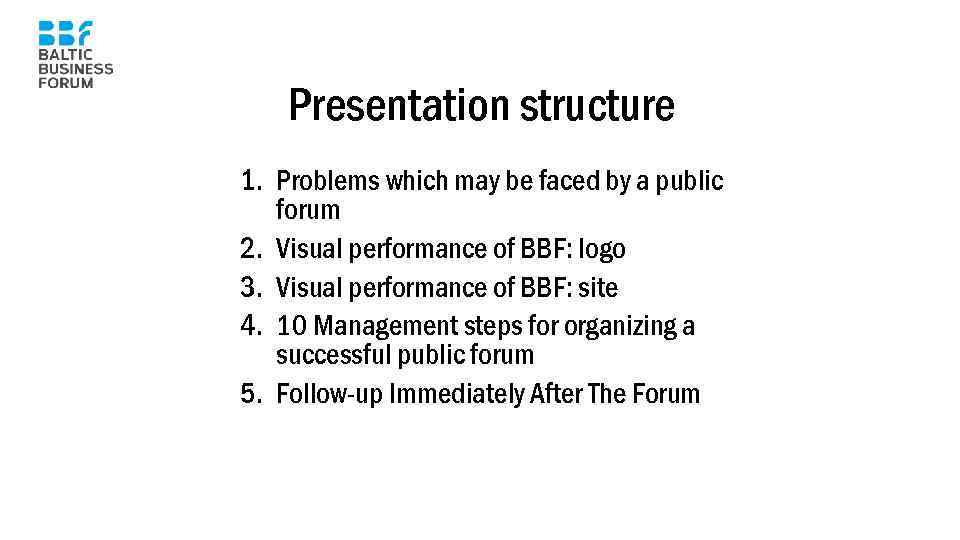 BBF
BALTIC
BUSINESS
FORUM

Presentation structure

1. Problems which may be faced by a public forum
2. Visual performance of BBF: logo
3. Visual performance of BBF: site
4. 10 Management steps for organizing a successful public forum
5. Follow-up Immediately After The Forum